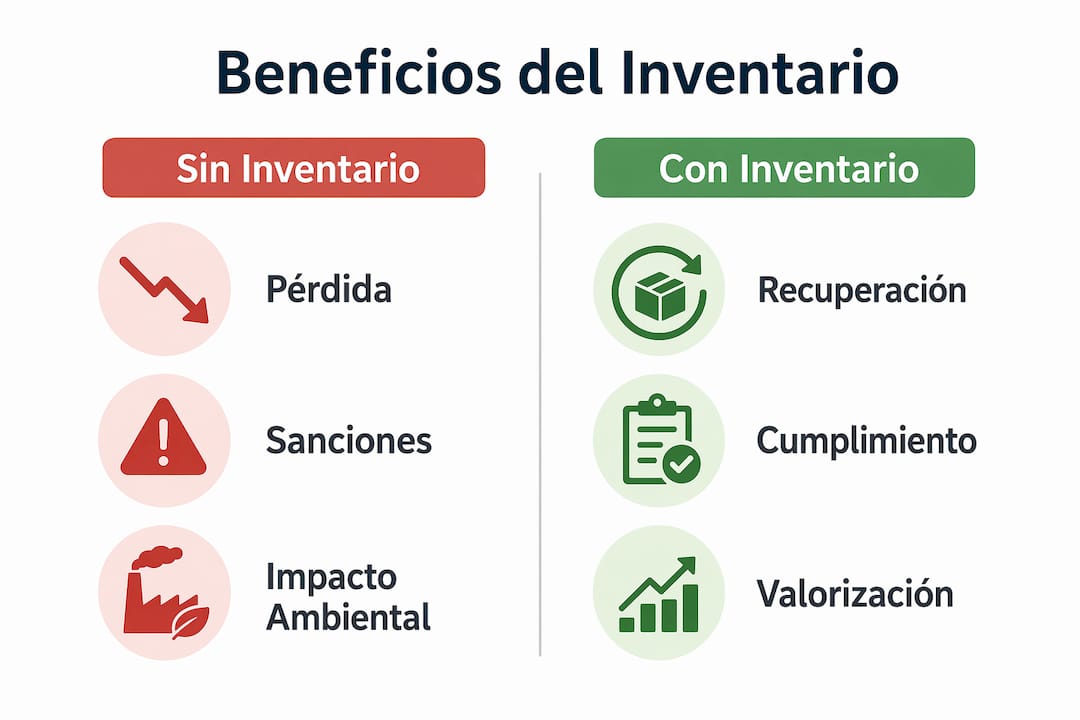 Beneficios del Inventario

Sin Inventario

Pérdida

Sanciones

Impacto Ambiental

Con Inventario

Recuperación

Cumplimiento

Valorización